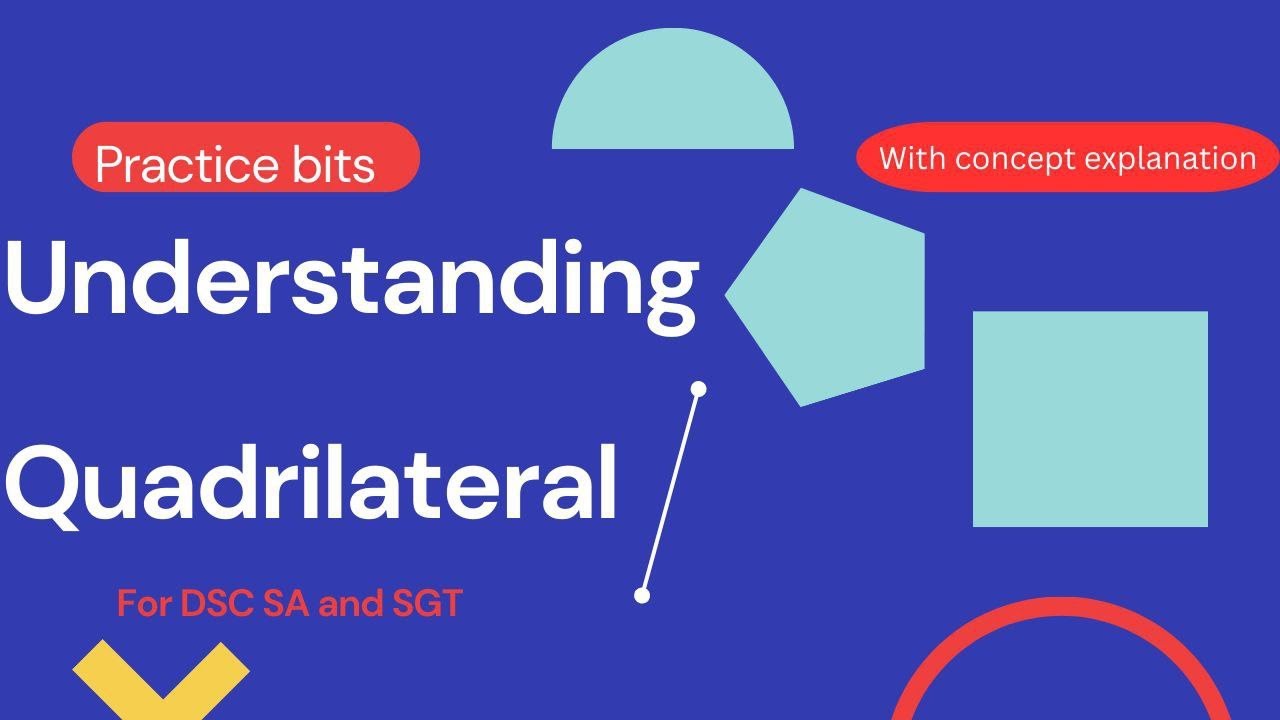 Practice bits

With concept explanation

Understanding

Quadrilateral

For DSC SA and SGT